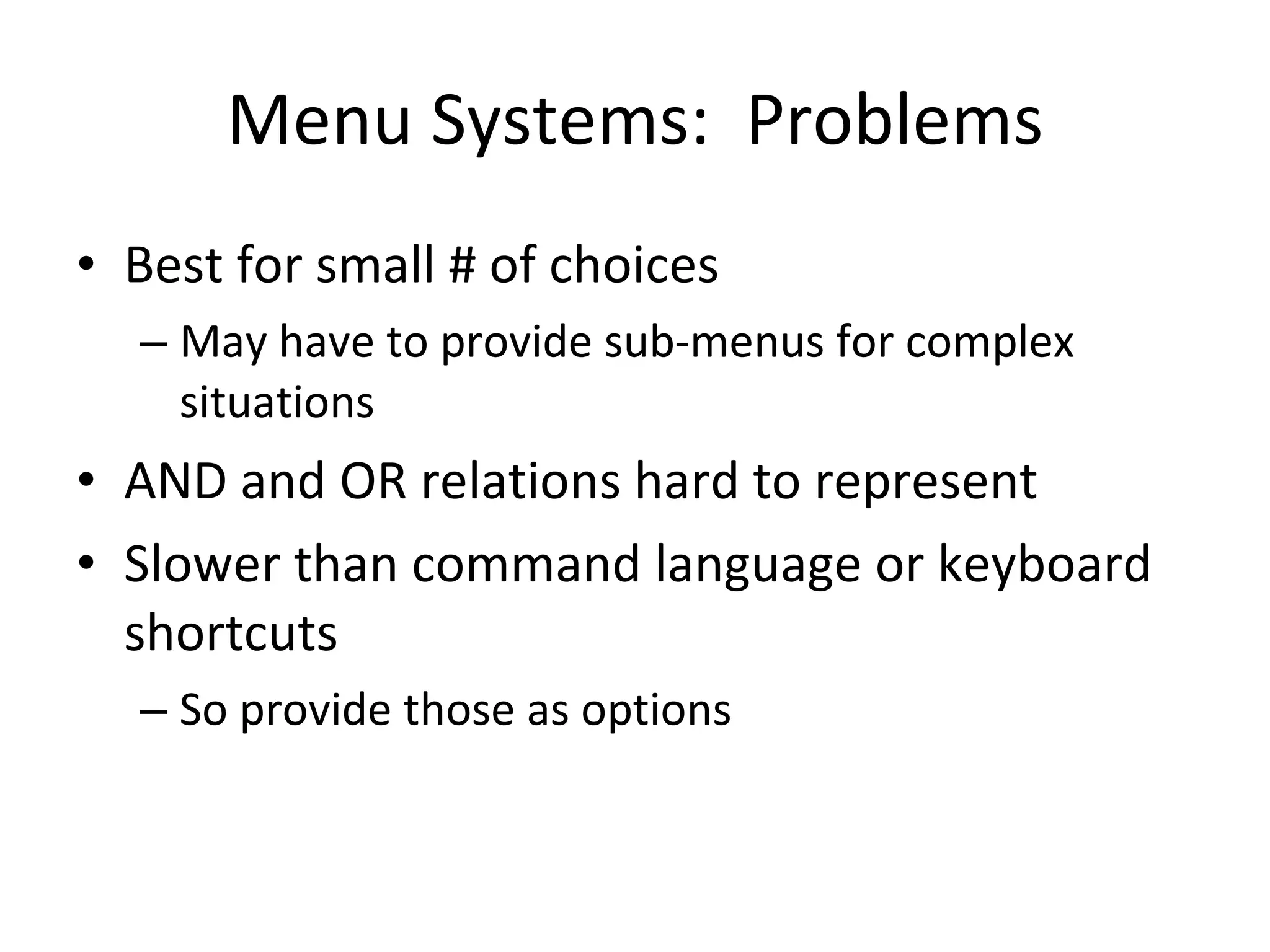 Menu Systems:  Problems

• Best for small # of choices
  – May have to provide sub-menus for complex situations
• AND and OR relations hard to represent
• Slower than command language or keyboard shortcuts
  – So provide those as options